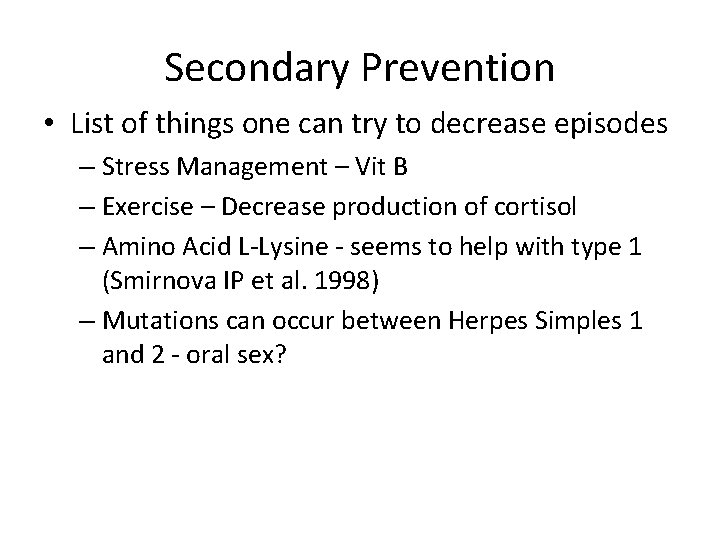 Secondary Prevention

• List of things one can try to decrease episodes
– Stress Management – Vit B
– Exercise – Decrease production of cortisol
– Amino Acid L-Lysine - seems to help with type 1 (Smirnova IP et al. 1998)
– Mutations can occur between Herpes Simples 1 and 2 - oral sex?